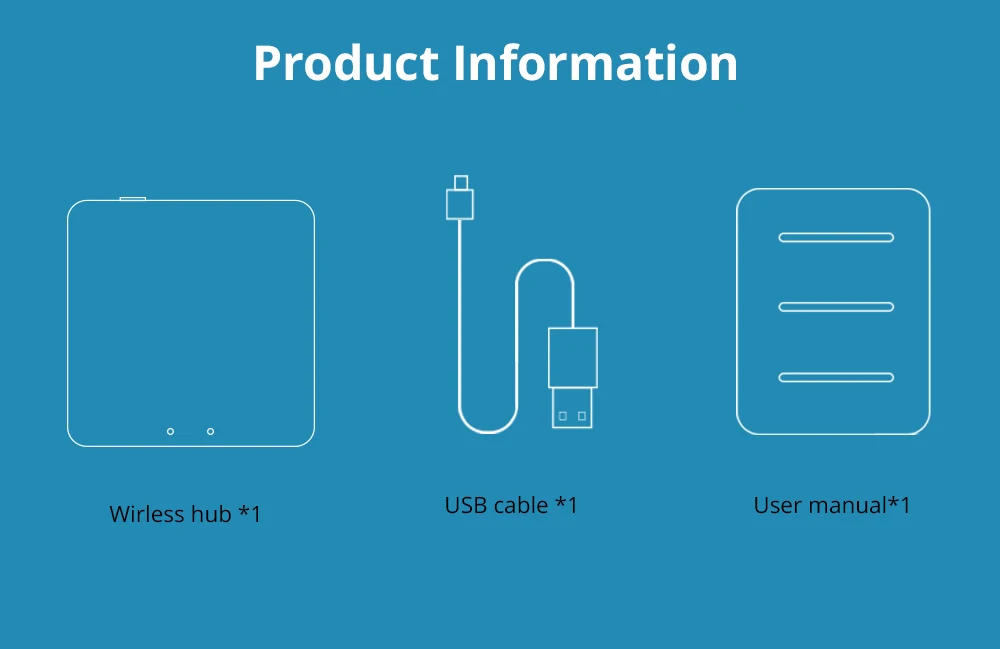 Product Information

Wirless hub *1

USB cable *1

User manual*1